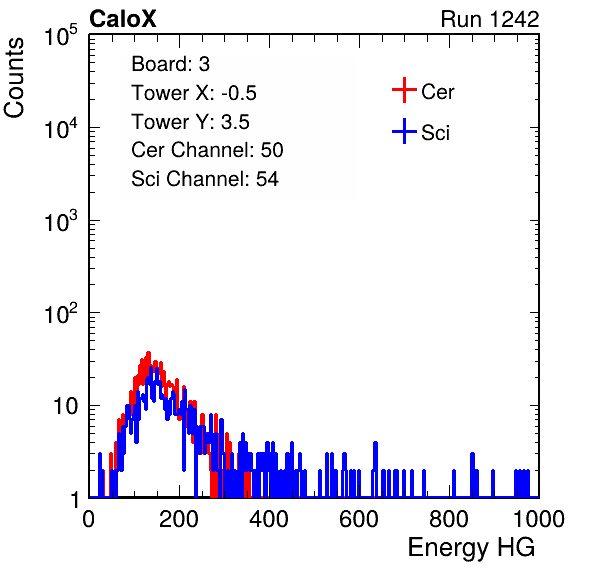 CaloX

Run 1242

Counts

$10^5$

$10^4$

$10^3$

$10^2$

10

1

Board: 3

Tower X: -0.5

Tower Y: 3.5

Cer Channel: 50

Sci Channel: 54

Cer

Sci

0

200

400

600

800

1000

Energy HG